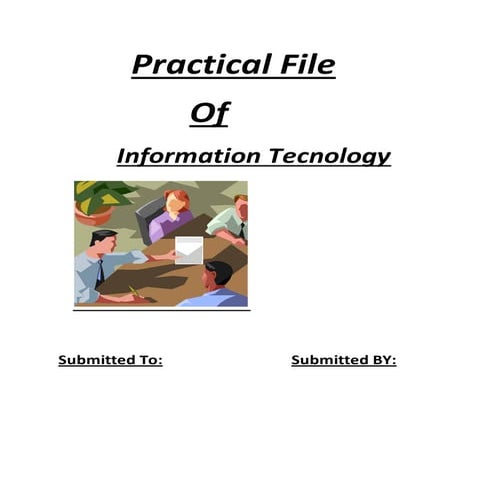 Practical File

Of

Information Tecnology

Submitted To:

Submitted BY: